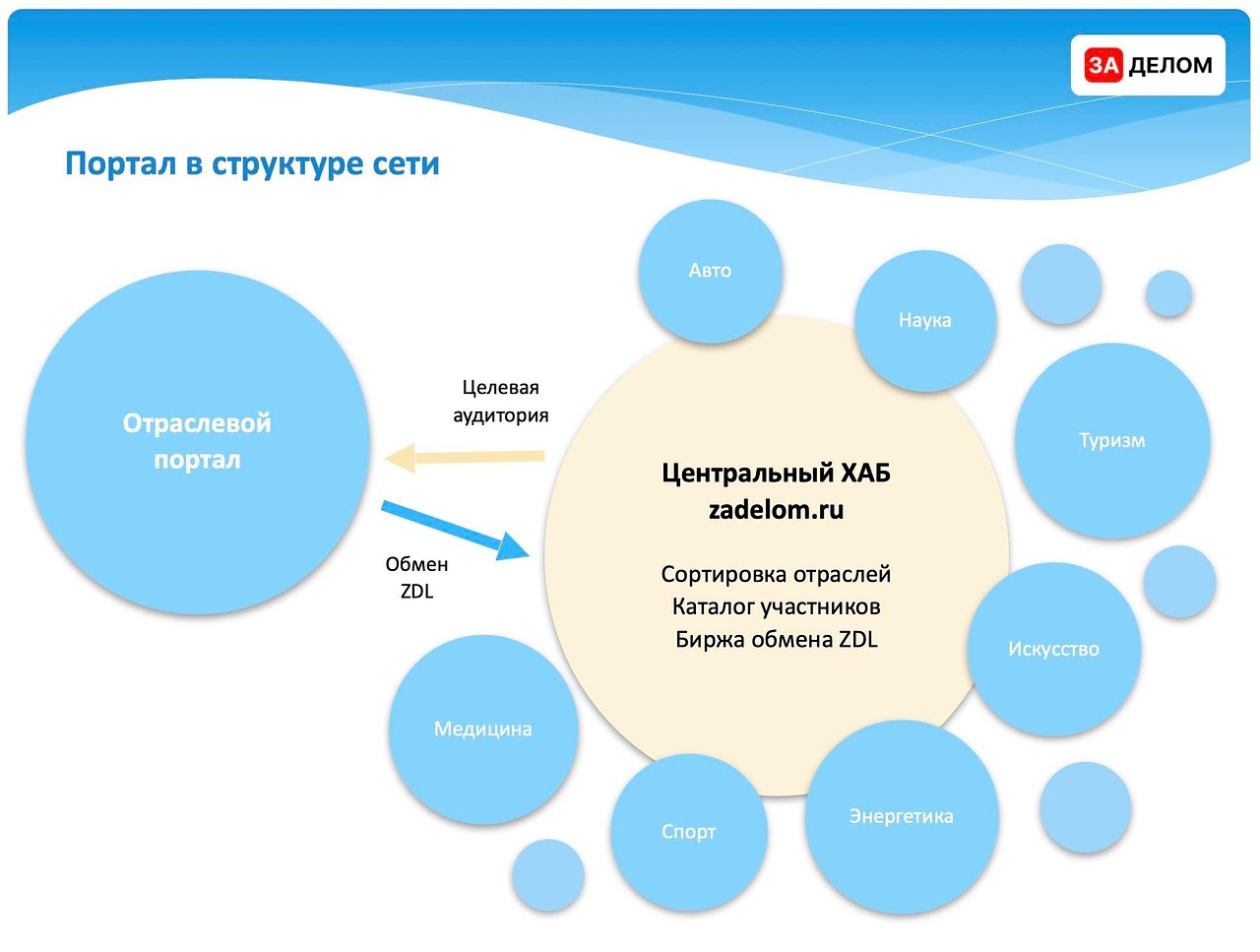 ЗА ДЕЛОМ

Портал в структуре сети

Отраслевой портал

Целевая аудитория

Обмен ZDL

Центральный ХАБ zadelom.ru

Сортировка отраслей
Каталог участников
Биржа обмена ZDL

Авто

Наука

Туризм

Искусство

Энергетика

Спорт

Медицина